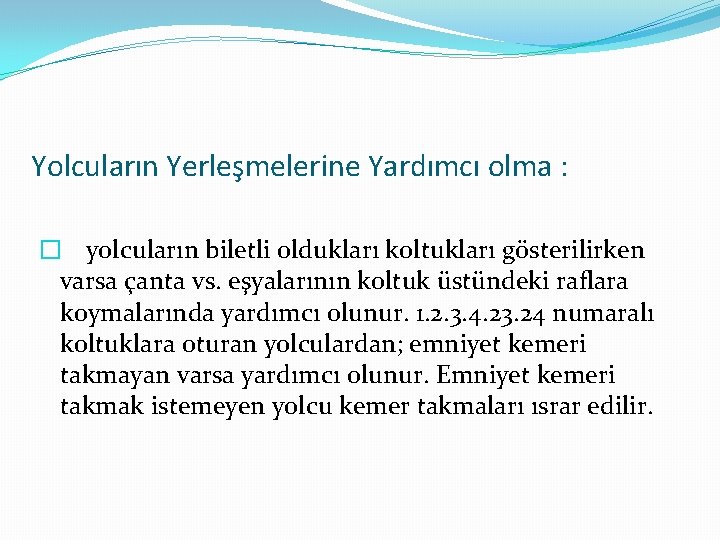 Yolcuların Yerleşmelerine Yardımcı olma :

yolcuların biletli oldukları koltukları gösterilirken varsa çanta vs. eşyalarının koltuk üstündeki raflara koymalarında yardımcı olunur. 1.2.3.4.23.24 numaralı koltuklara oturan yolculardan; emniyet kemeri takmayan varsa yardımcı olunur. Emniyet kemeri takmak istemeyen yolcu kemer takmaları ısrar edilir.